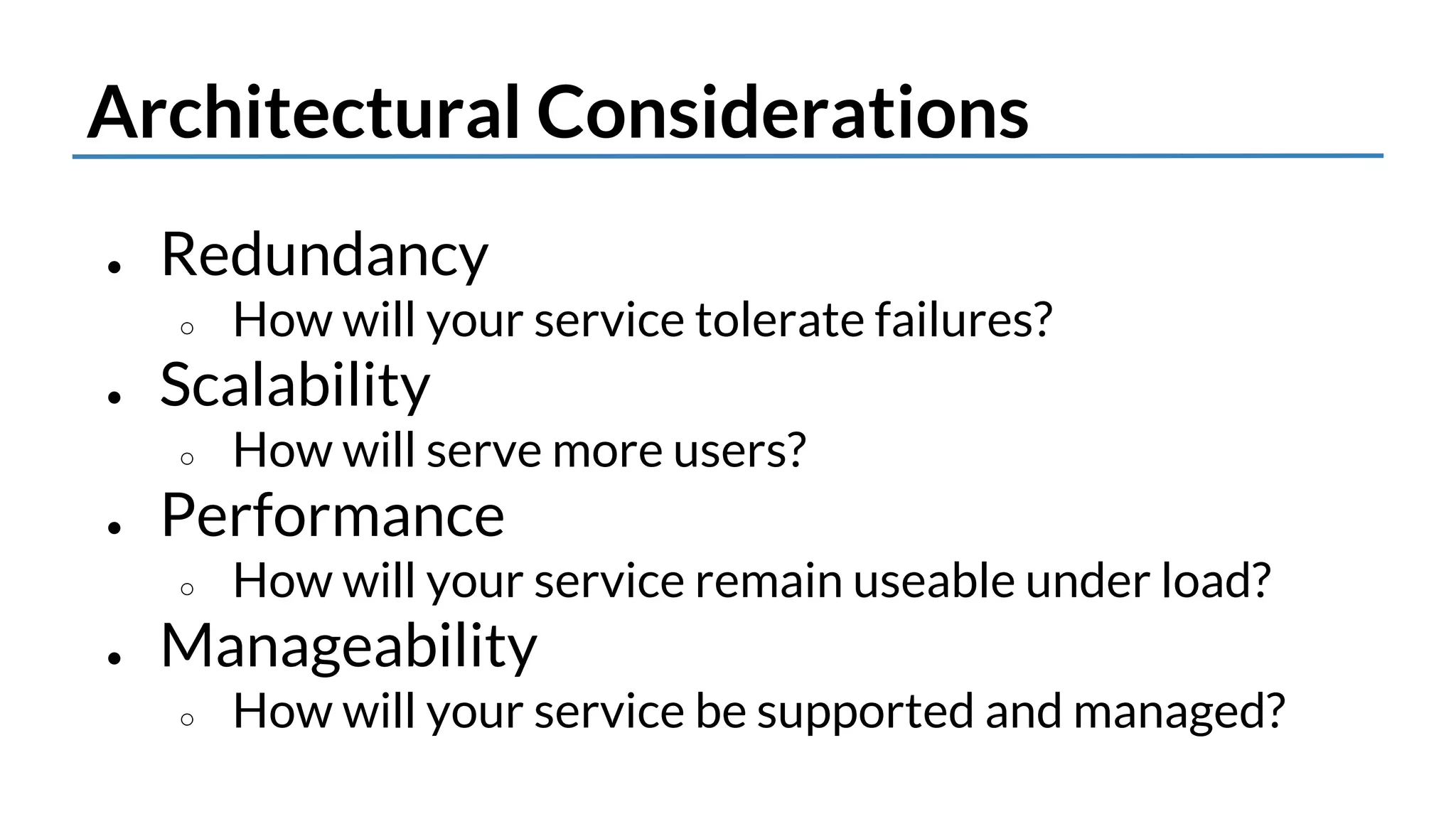 Architectural Considerations

- Redundancy
  - How will your service tolerate failures?
- Scalability
  - How will serve more users?
- Performance
  - How will your service remain useable under load?
- Manageability
  - How will your service be supported and managed?